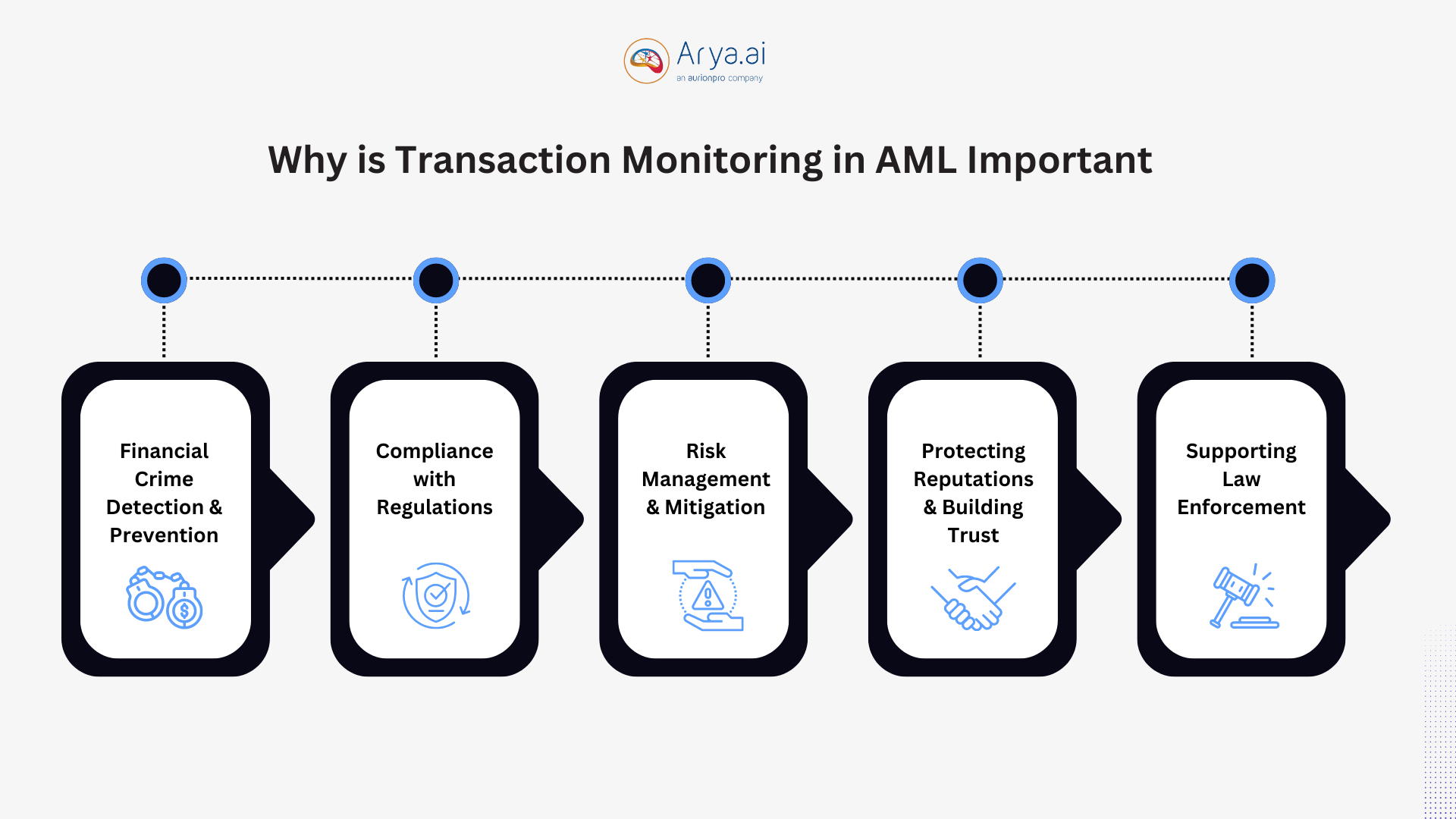 Arya.ai
an aurionpro company

Why is Transaction Monitoring in AML Important

Financial Crime Detection & Prevention

Compliance with Regulations

Risk Management & Mitigation

Protecting Reputations & Building Trust

Supporting Law Enforcement